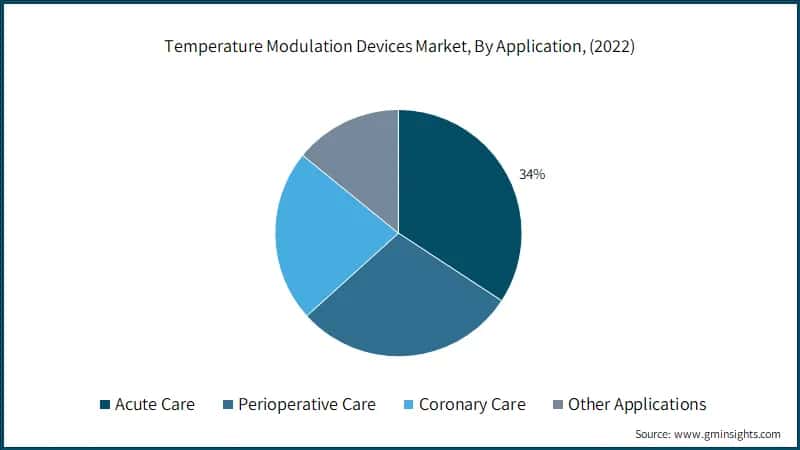 Temperature Modulation Devices Market, By Application, (2022)

34%

Acute Care
Perioperative Care
Coronary Care
Other Applications

Source: www.gminsights.com